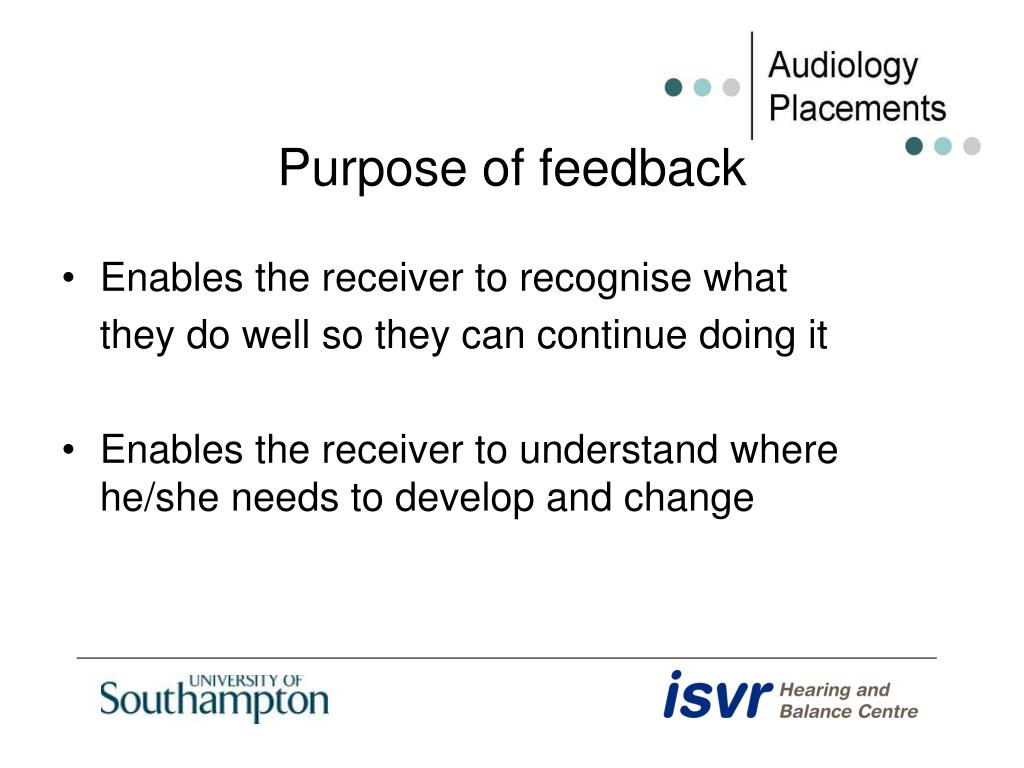 Audiology Placements

Purpose of feedback

• Enables the receiver to recognise what they do well so they can continue doing it

• Enables the receiver to understand where he/she needs to develop and change

UNIVERSITY OF Southampton

isvr Hearing and Balance Centre